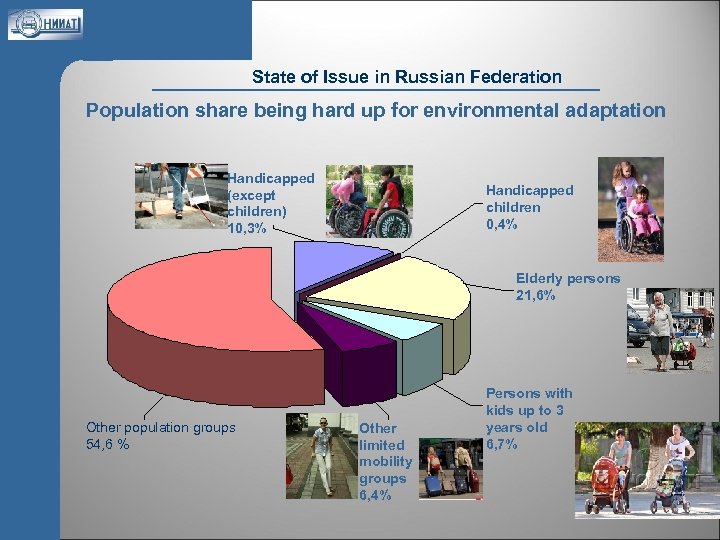 НИИАТ

State of Issue in Russian Federation

Population share being hard up for environmental adaptation

Handicapped (except children) 10,3%

Handicapped children 0,4%

Elderly persons 21,6%

Persons with kids up to 3 years old 6,7%

Other limited mobility groups 6,4%

Other population groups 54,6 %